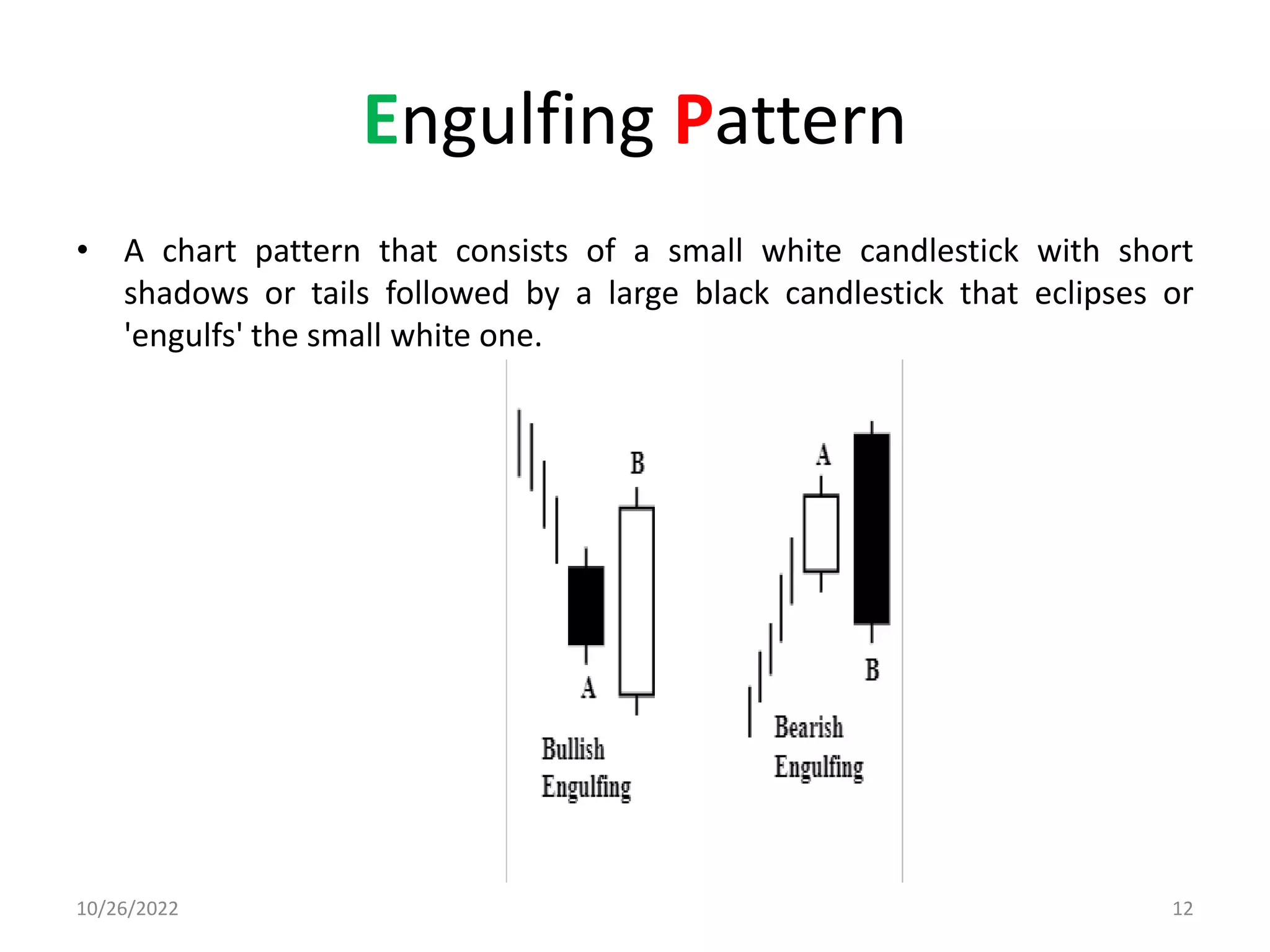 Engulfing Pattern

• A chart pattern that consists of a small white candlestick with short shadows or tails followed by a large black candlestick that eclipses or 'engulfs' the small white one.

B
A
Bullish Engulfing

A
B
Bearish Engulfing

10/26/2022

12